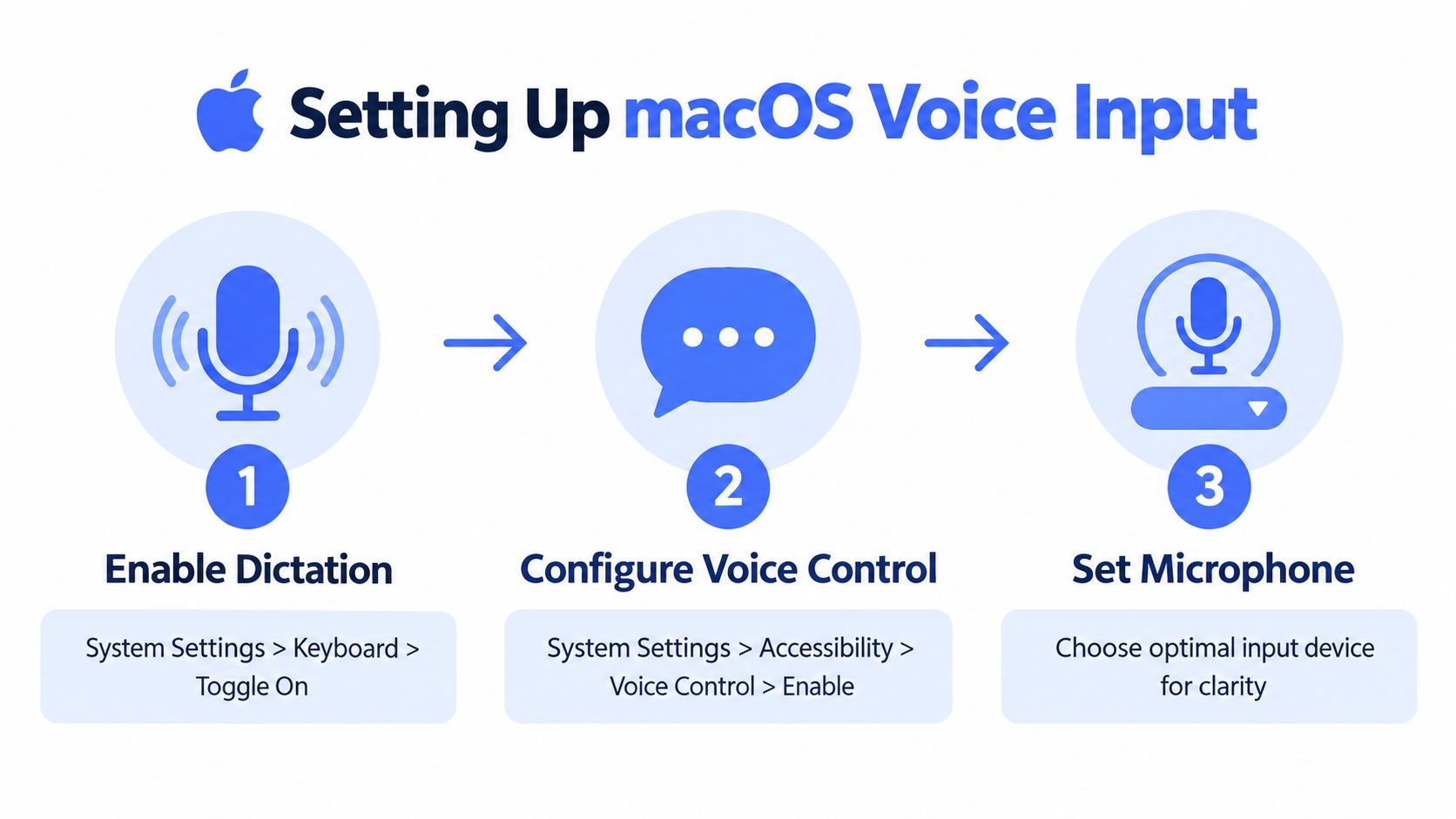 Setting Up macOS Voice Input

1
Enable Dictation
System Settings > Keyboard > Toggle On

2
Configure Voice Control
System Settings > Accessibility > Voice Control > Enable

3
Set Microphone
Choose optimal input device for clarity